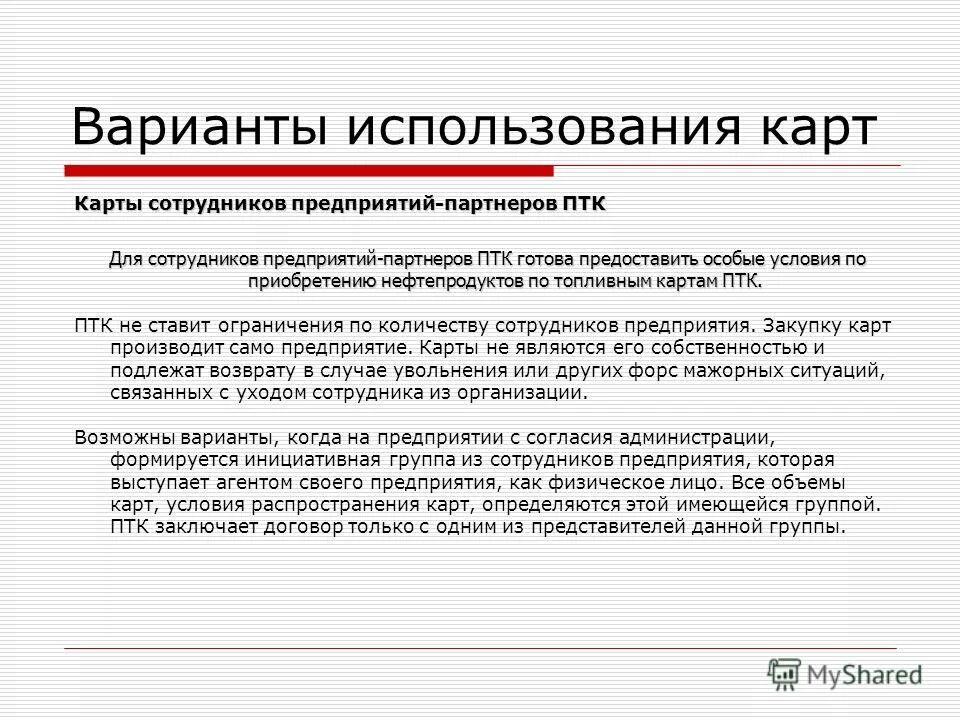 Варианты использования карт

Карты сотрудников предприятий-партнеров ПТК

Для сотрудников предприятий-партнеров ПТК готова предоставить особые условия по приобретению нефтепродуктов по топливным картам ПТК.

ПТК не ставит ограничения по количеству сотрудников предприятия. Закупку карт производит само предприятие. Карты не являются его собственностью и подлежат возврату в случае увольнения или других форс мажорных ситуаций, связанных с уходом сотрудника из организации.

Возможны варианты, когда на предприятии с согласия администрации, формируется инициативная группа из сотрудников предприятия, которая выступает агентом своего предприятия, как физическое лицо. Все объемы карт, условия распространения карт, определяются этой имеющейся группой. ПТК заключает договор только с одним из представителей данной группы.

MyShared